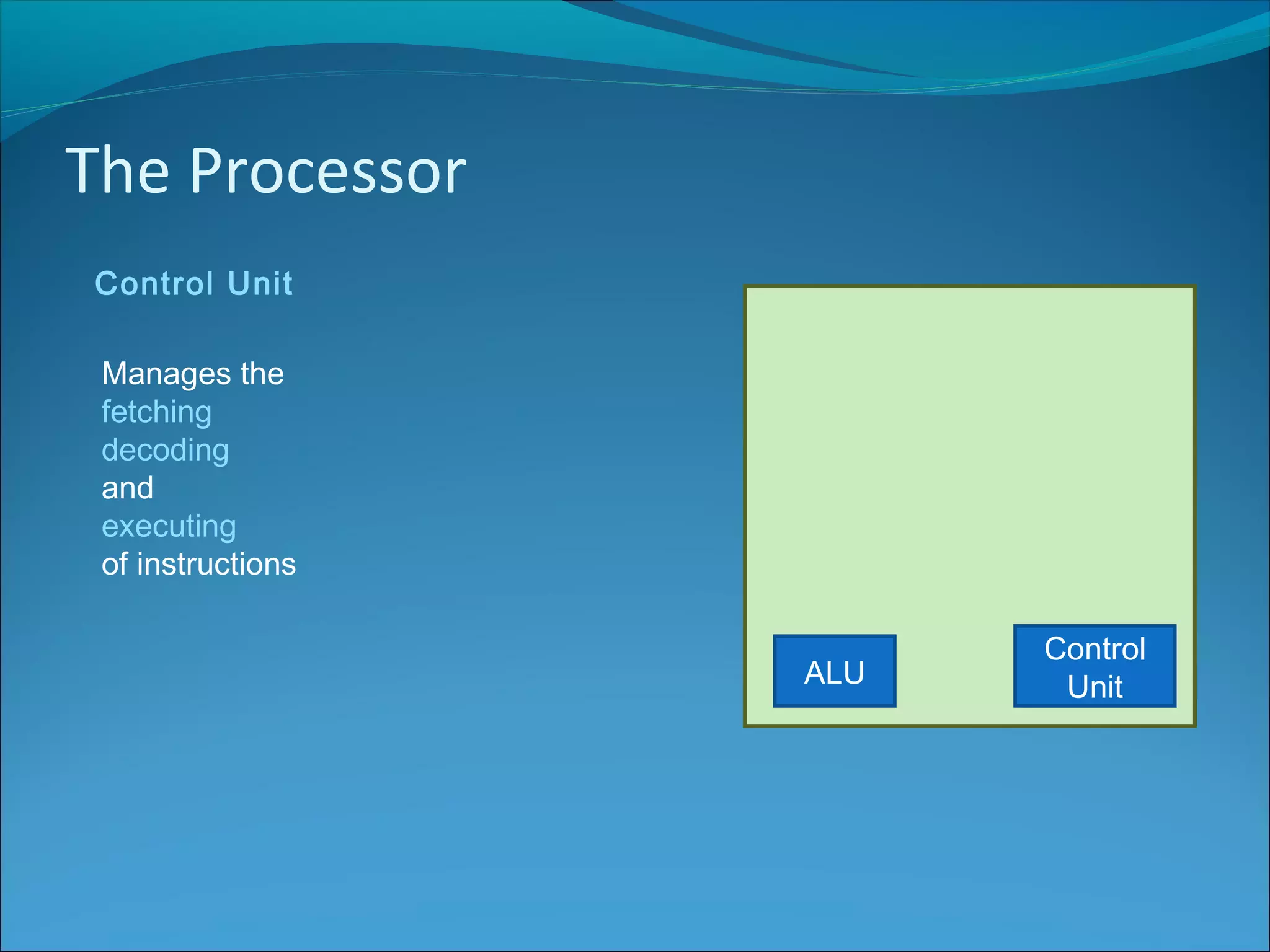 The Processor

Control Unit

Manages the
fetching
decoding
and
executing
of instructions

ALU

Control Unit